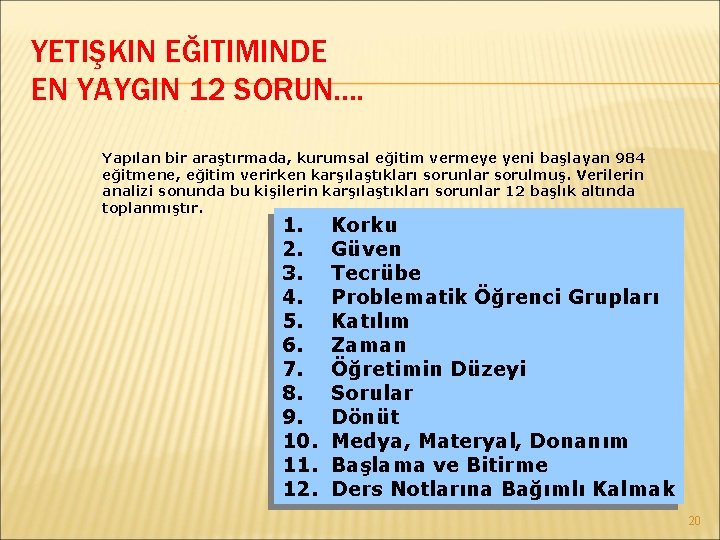 YETIŞKIN EĞITIMINDE
EN YAYGIN 12 SORUN….

Yapılan bir araştırmada, kurumsal eğitim vermeye yeni başlayan 984 eğitmene, eğitim verirken karşılaştıkları sorunlar sorulmuş. Verilerin analizi sonunda bu kişilerin karşılaştıkları sorunlar 12 başlık altında toplanmıştır.

1. Korku
2. Güven
3. Tecrübe
4. Problematik Öğrenci Grupları
5. Katılım
6. Zaman
7. Öğretimin Düzeyi
8. Sorular
9. Dönüt
10. Medya, Materyal, Donanım
11. Başlama ve Bitirme
12. Ders Notlarına Bağımlı Kalmak

20